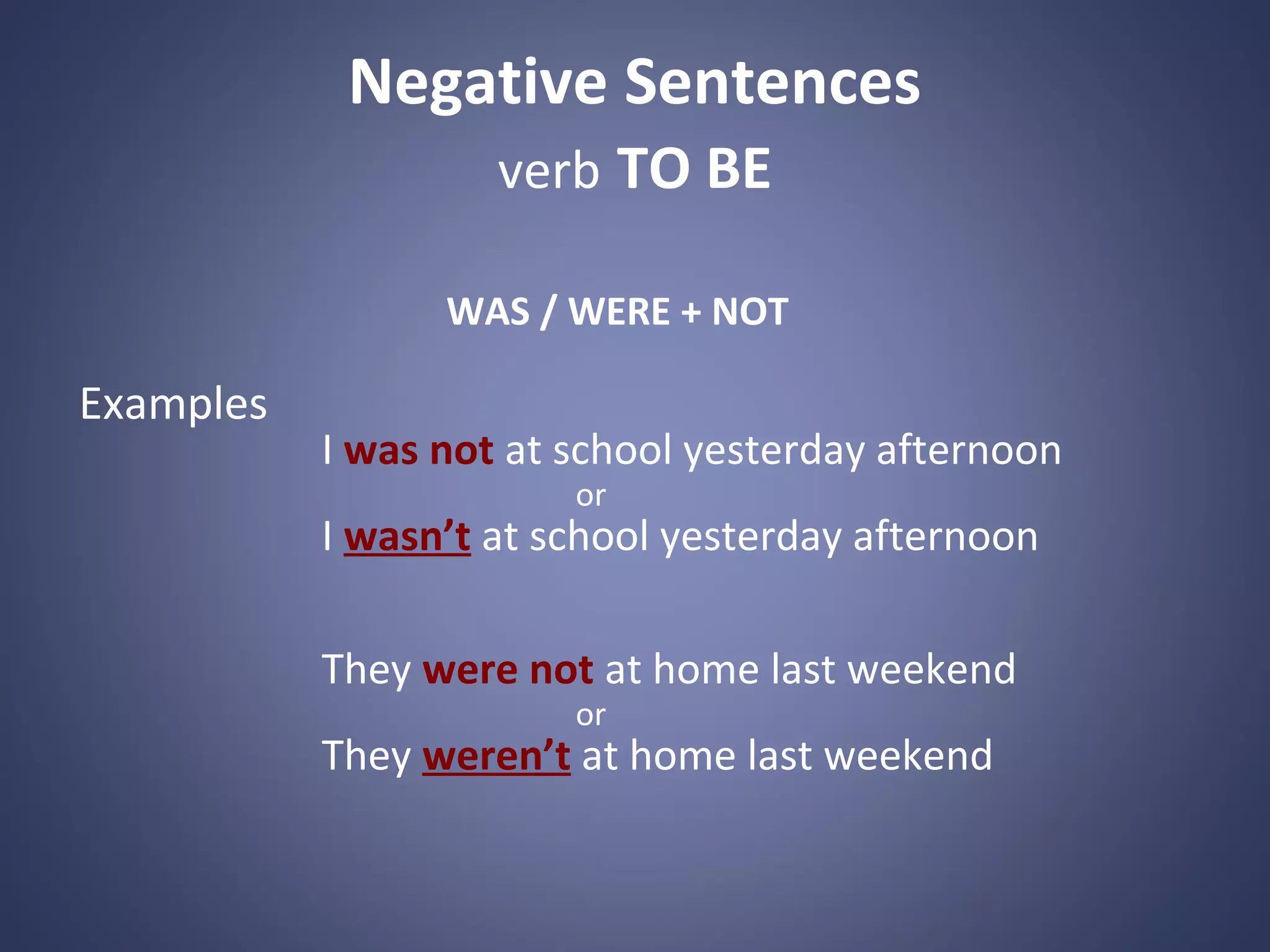 Negative Sentences
verb TO BE

WAS / WERE + NOT

Examples

I was not at school yesterday afternoon
or
I wasn’t at school yesterday afternoon

They were not at home last weekend
or
They weren’t at home last weekend